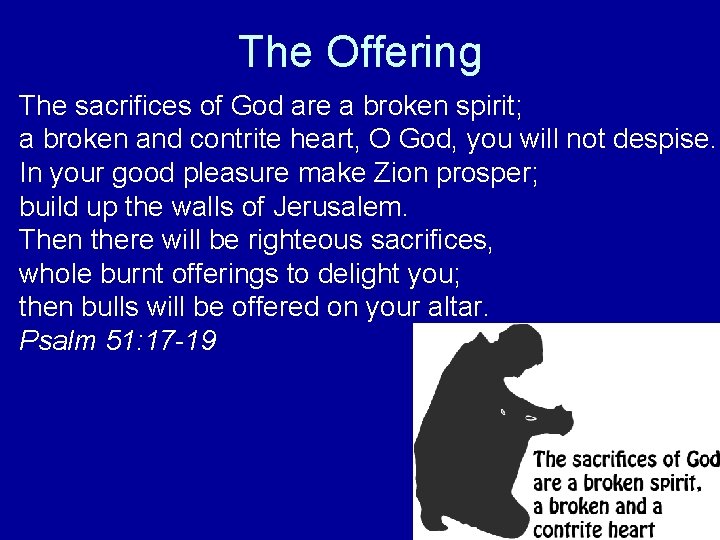 The Offering

The sacrifices of God are a broken spirit;
a broken and contrite heart, O God, you will not despise.
In your good pleasure make Zion prosper;
build up the walls of Jerusalem.
Then there will be righteous sacrifices,
whole burnt offerings to delight you;
then bulls will be offered on your altar.
Psalm 51:17-19

The sacrifices of God are a broken spirit, a broken and a contrite heart